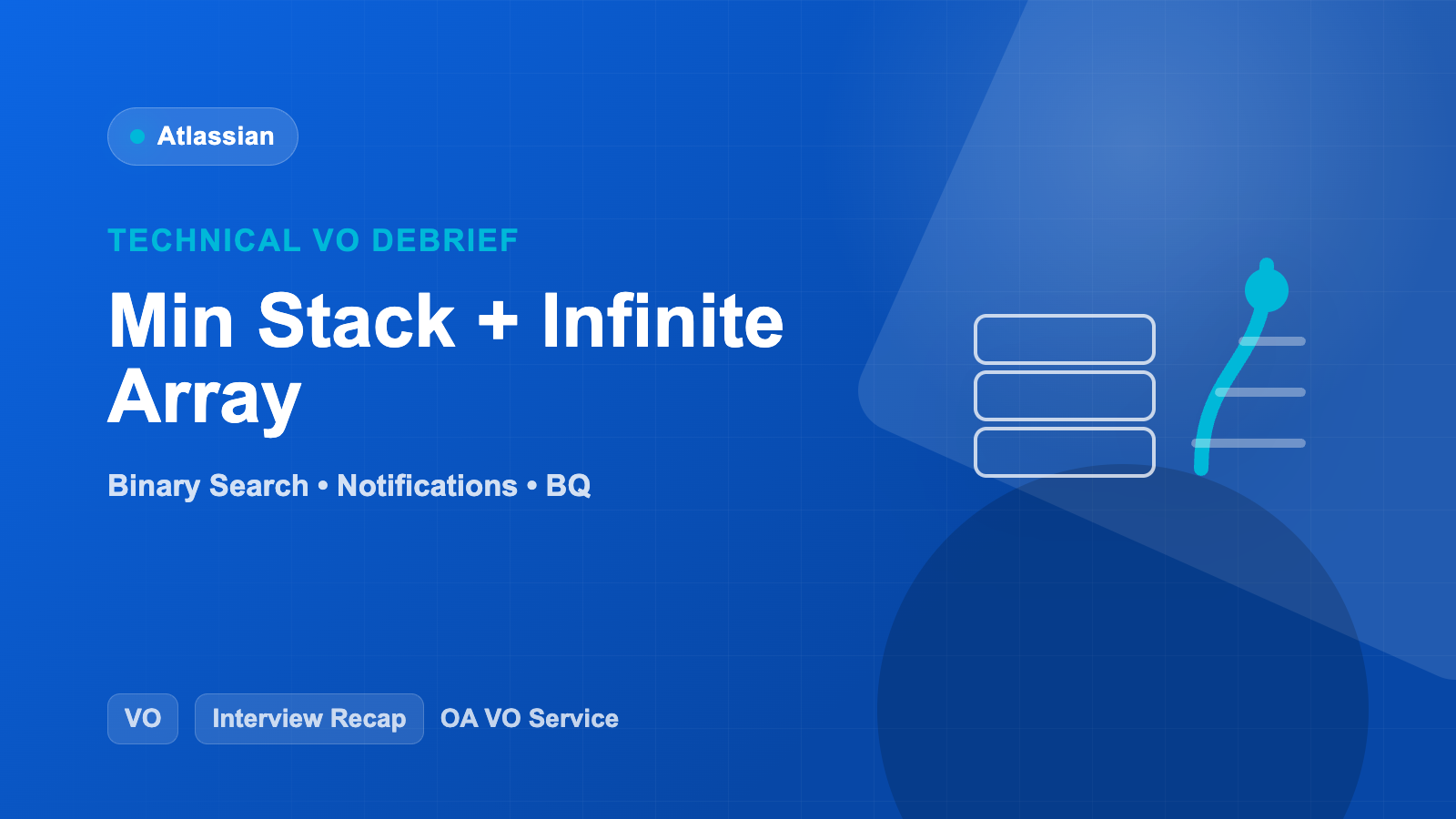 Atlassian

TECHNICAL VO DEBRIEF

Min Stack + Infinite Array

Binary Search • Notifications • BQ

VO

Interview Recap

OA VO Service